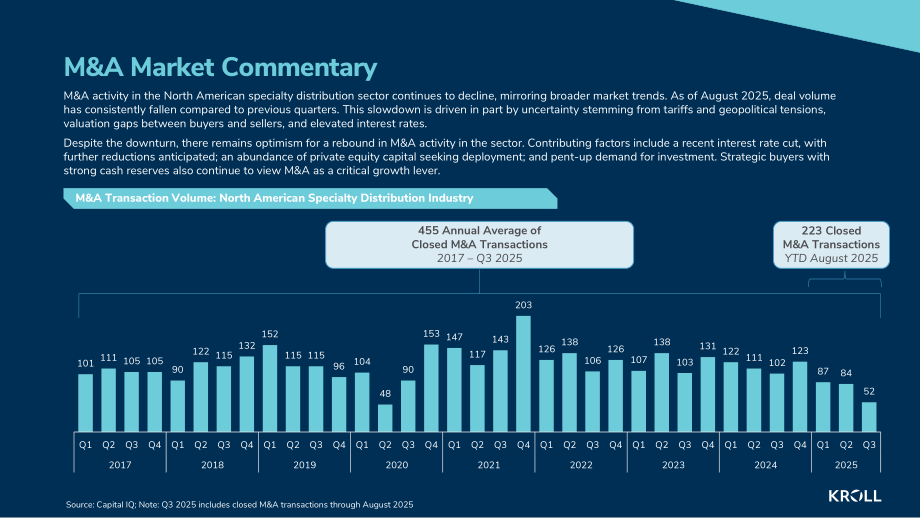 M&A Market Commentary

M&A activity in the North American specialty distribution sector continues to decline, mirroring broader market trends. As of August 2025, deal volume has consistently fallen compared to previous quarters. This slowdown is driven in part by uncertainty stemming from tariffs and geopolitical tensions, valuation gaps between buyers and sellers, and elevated interest rates.

Despite the downturn, there remains optimism for a rebound in M&A activity in the sector. Contributing factors include a recent interest rate cut, with further reductions anticipated; an abundance of private equity capital seeking deployment; and pent-up demand for investment. Strategic buyers with strong cash reserves also continue to view M&A as a critical growth lever.

M&A Transaction Volume: North American Specialty Distribution Industry

455 Annual Average of
Closed M&A Transactions
2017 – Q3 2025

223 Closed
M&A Transactions
YTD August 2025

101 111 105 105 90 122 115 132 152 115 115 96 104 48 90 153 147 117 143 203 126 138 106 126 107 138 103 131 122 111 102 123 87 84 52

Q1 Q2 Q3 Q4 Q1 Q2 Q3 Q4 Q1 Q2 Q3 Q4 Q1 Q2 Q3 Q4 Q1 Q2 Q3 Q4 Q1 Q2 Q3 Q4 Q1 Q2 Q3 Q4 Q1 Q2 Q3 Q4 Q1 Q2 Q3

2017 2018 2019 2020 2021 2022 2023 2024 2025

Source: Capital IQ; Note: Q3 2025 includes closed M&A transactions through August 2025

KROLL